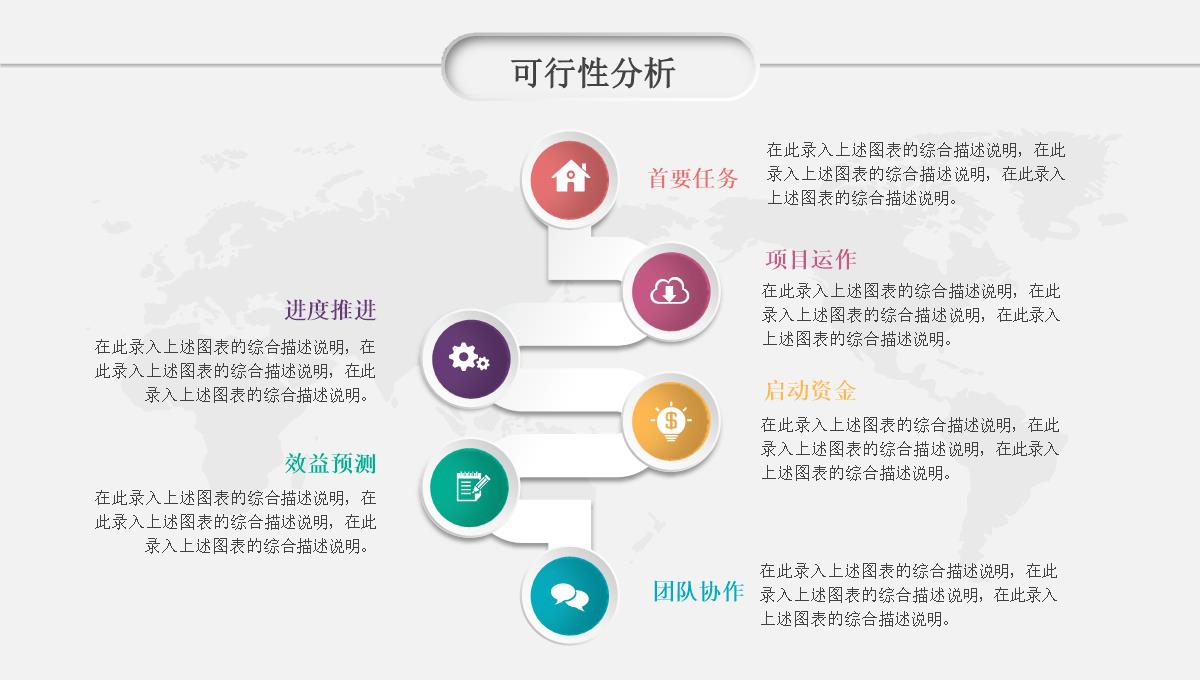 可行性分析

首要任务

在此录入上述图表的综合描述说明，在此录入上述图表的综合描述说明，在此录入上述图表的综合描述说明。

项目运作

在此录入上述图表的综合描述说明，在此录入上述图表的综合描述说明，在此录入上述图表的综合描述说明。

进度推进

在此录入上述图表的综合描述说明，在此录入上述图表的综合描述说明，在此录入上述图表的综合描述说明。

启动资金

在此录入上述图表的综合描述说明，在此录入上述图表的综合描述说明，在此录入上述图表的综合描述说明。

效益预测

在此录入上述图表的综合描述说明，在此录入上述图表的综合描述说明，在此录入上述图表的综合描述说明。

团队协作

在此录入上述图表的综合描述说明，在此录入上述图表的综合描述说明，在此录入上述图表的综合描述说明。